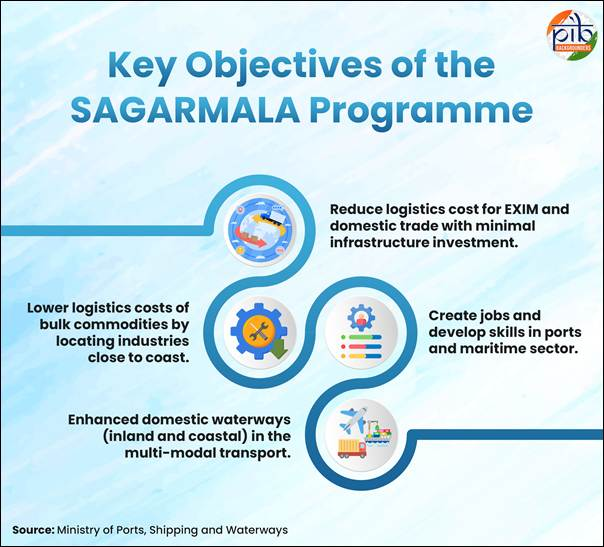 pib BACKGROUNDERS

Key Objectives of the SAGARMALA Programme

Reduce logistics cost for EXIM and domestic trade with minimal infrastructure investment.

Lower logistics costs of bulk commodities by locating industries close to coast.

Create jobs and develop skills in ports and maritime sector.

Enhanced domestic waterways (inland and coastal) in the multi-modal transport.

Source: Ministry of Ports, Shipping and Waterways